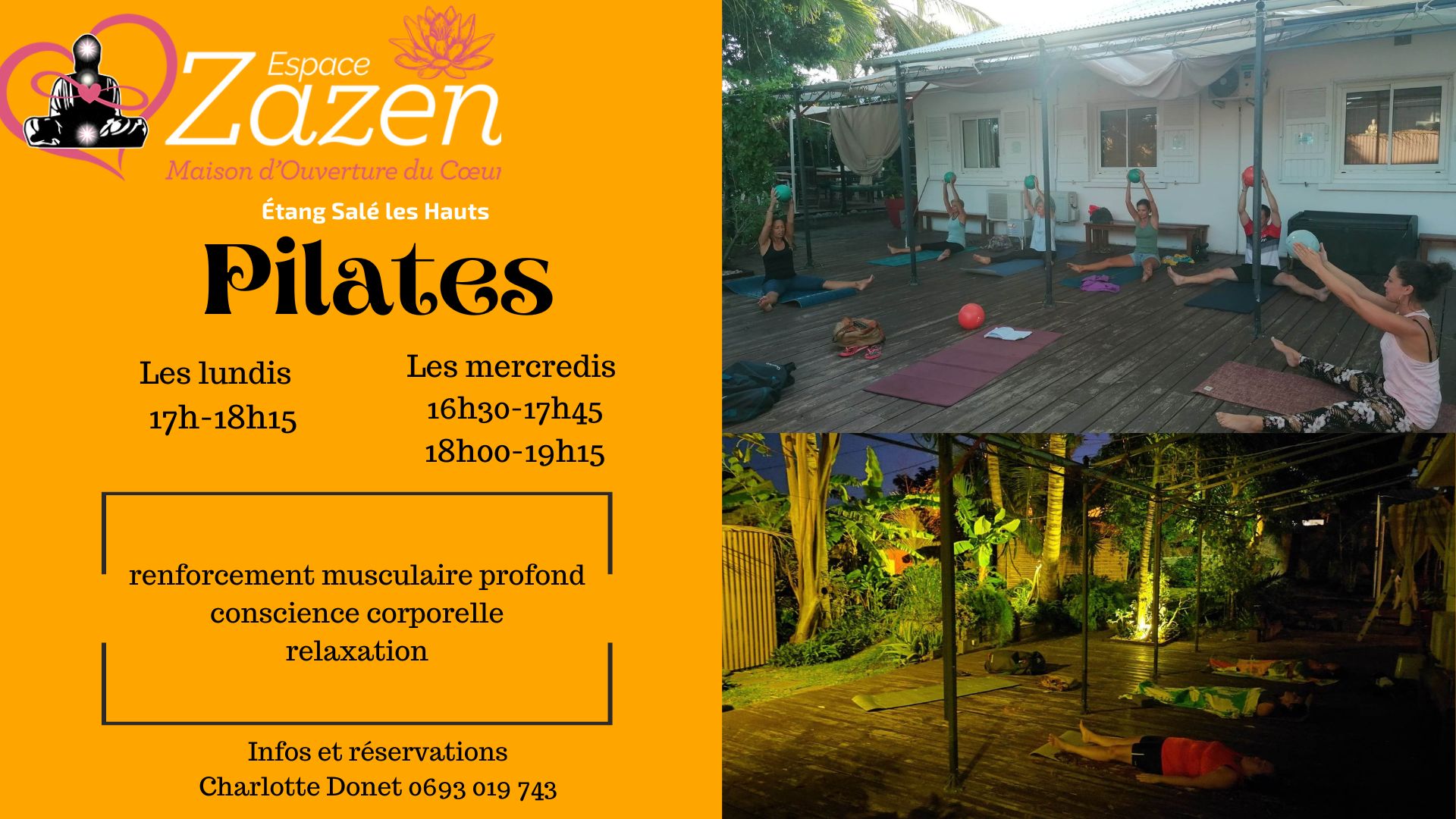 Espace
Zazen
Maison d'Ouverture du Cœur

Étang Salé les Hauts

Pilates

Les lundis
17h-18h15

Les mercredis
16h30-17h45
18h00-19h15

renforcement musculaire profond
conscience corporelle
relaxation

Infos et réservations
Charlotte Donet 0693 019 743